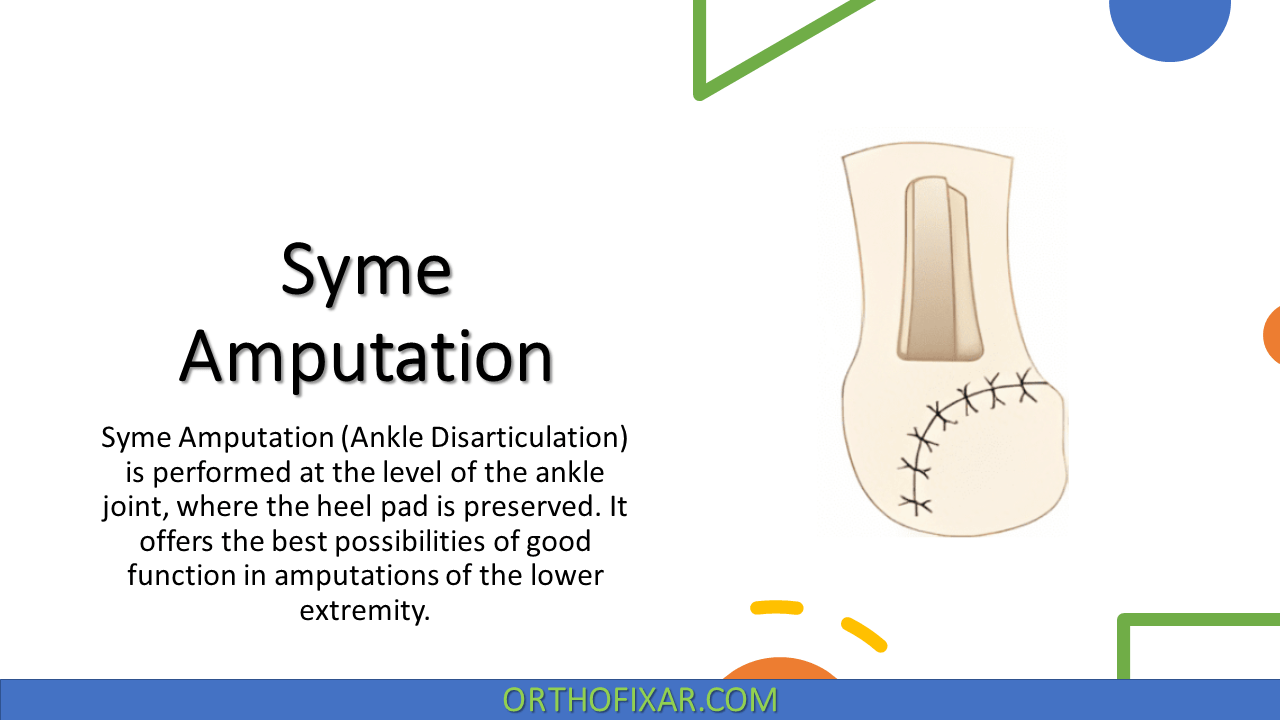 Syme Amputation

Syme Amputation (Ankle Disarticulation) is performed at the level of the ankle joint, where the heel pad is preserved. It offers the best possibilities of good function in amputations of the lower extremity.

ORTHOFIXAR.COM